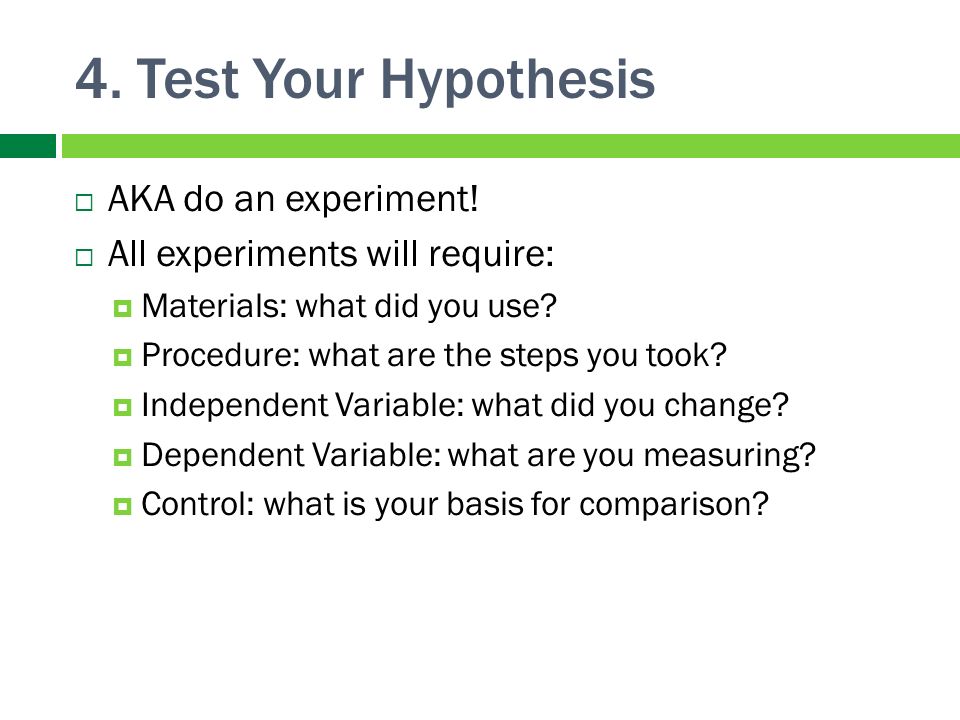 4. Test Your Hypothesis

AKA do an experiment!
All experiments will require:
Materials: what did you use?
Procedure: what are the steps you took?
Independent Variable: what did you change?
Dependent Variable: what are you measuring?
Control: what is your basis for comparison?